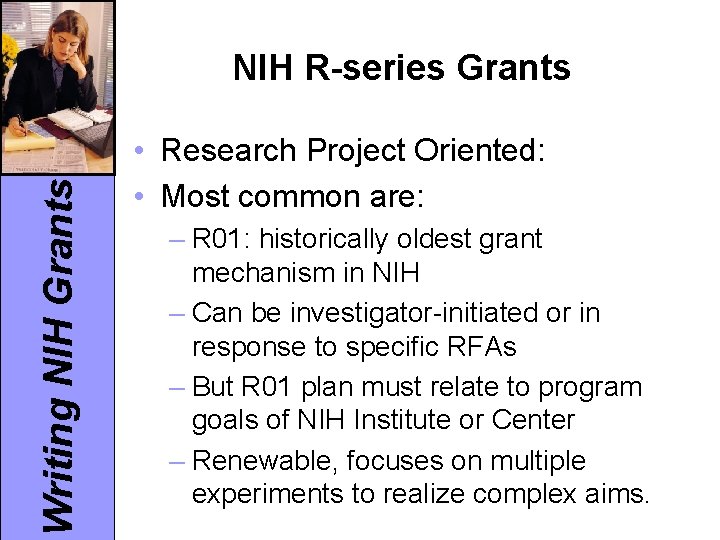 Writing NIH Grants

NIH R-series Grants

• Research Project Oriented:
• Most common are:
– R01: historically oldest grant mechanism in NIH
– Can be investigator-initiated or in response to specific RFAs
– But R01 plan must relate to program goals of NIH Institute or Center
– Renewable, focuses on multiple experiments to realize complex aims.